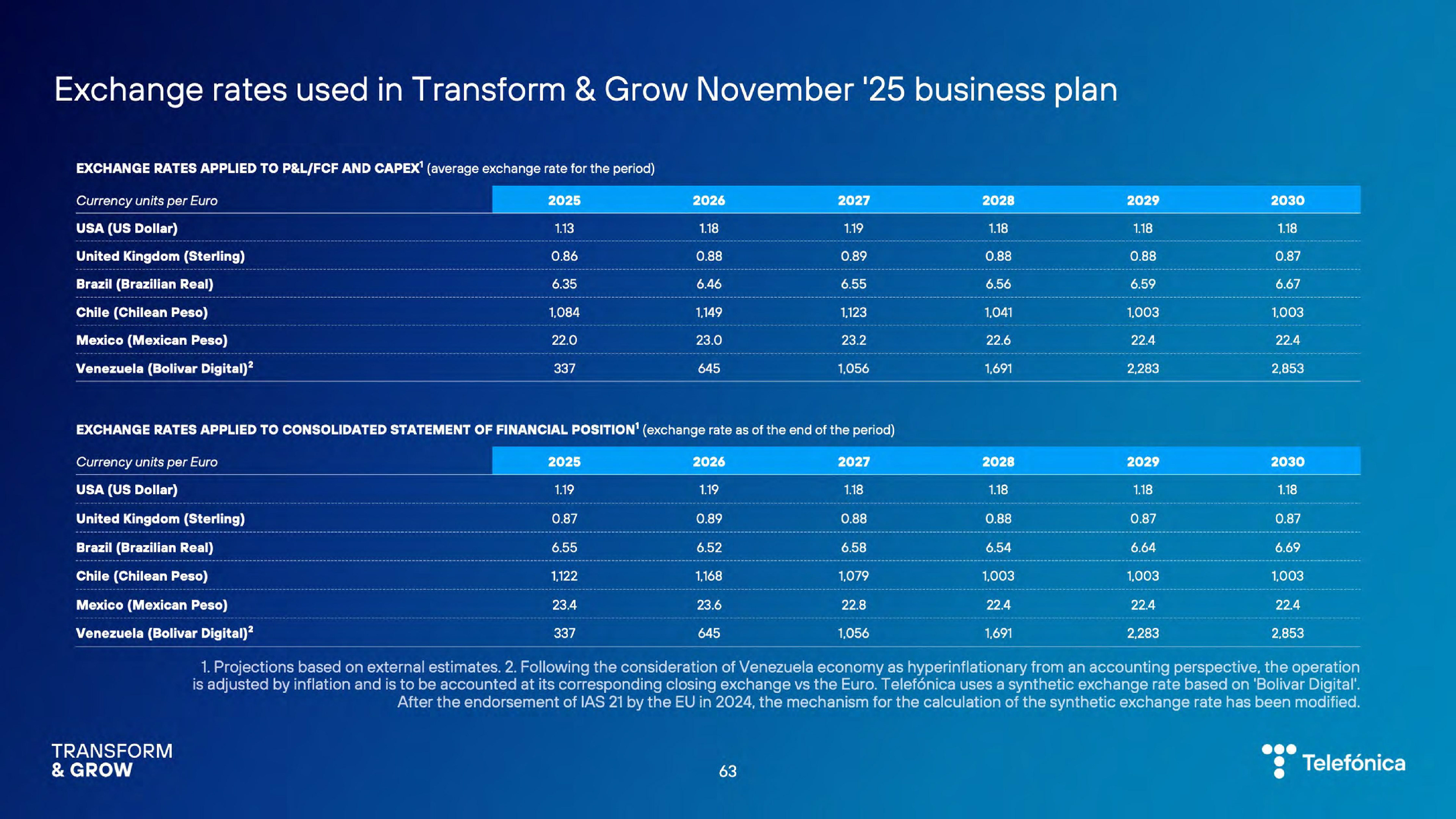 Exchange rates used in Transform & Grow November '25 business plan

EXCHANGE RATES APPLIED TO P&L/FCF AND CAPEX$^1$ (average exchange rate for the period)

| Currency units per Euro | 2025 | 2026 | 2027 | 2028 | 2029 | 2030 |
|---|---|---|---|---|---|---|
| USA (US Dollar) | 1.13 | 1.18 | 1.19 | 1.18 | 1.18 | 1.18 |
| United Kingdom (Sterling) | 0.86 | 0.88 | 0.89 | 0.88 | 0.88 | 0.87 |
| Brazil (Brazilian Real) | 6.35 | 6.46 | 6.55 | 6.56 | 6.59 | 6.67 |
| Chile (Chilean Peso) | 1,084 | 1,149 | 1,123 | 1,041 | 1,003 | 1,003 |
| Mexico (Mexican Peso) | 22.0 | 23.0 | 23.2 | 22.6 | 22.4 | 22.4 |
| Venezuela (Bolivar Digital)$^2$ | 337 | 645 | 1,056 | 1,691 | 2,283 | 2,853 |

EXCHANGE RATES APPLIED TO CONSOLIDATED STATEMENT OF FINANCIAL POSITION$^1$ (exchange rate as of the end of the period)

| Currency units per Euro | 2025 | 2026 | 2027 | 2028 | 2029 | 2030 |
|---|---|---|---|---|---|---|
| USA (US Dollar) | 1.19 | 1.19 | 1.18 | 1.18 | 1.18 | 1.18 |
| United Kingdom (Sterling) | 0.87 | 0.89 | 0.88 | 0.88 | 0.87 | 0.87 |
| Brazil (Brazilian Real) | 6.55 | 6.52 | 6.58 | 6.54 | 6.64 | 6.69 |
| Chile (Chilean Peso) | 1,122 | 1,168 | 1,079 | 1,003 | 1,003 | 1,003 |
| Mexico (Mexican Peso) | 23.4 | 23.6 | 22.8 | 22.4 | 22.4 | 22.4 |
| Venezuela (Bolivar Digital)$^2$ | 337 | 645 | 1,056 | 1,691 | 2,283 | 2,853 |

1. Projections based on external estimates. 2. Following the consideration of Venezuela economy as hyperinflationary from an accounting perspective, the operation is adjusted by inflation and is to be accounted at its corresponding closing exchange vs the Euro. Telefónica uses a synthetic exchange rate based on 'Bolivar Digital'. After the endorsement of IAS 21 by the EU in 2024, the mechanism for the calculation of the synthetic exchange rate has been modified.

TRANSFORM & GROW

63

Telefónica